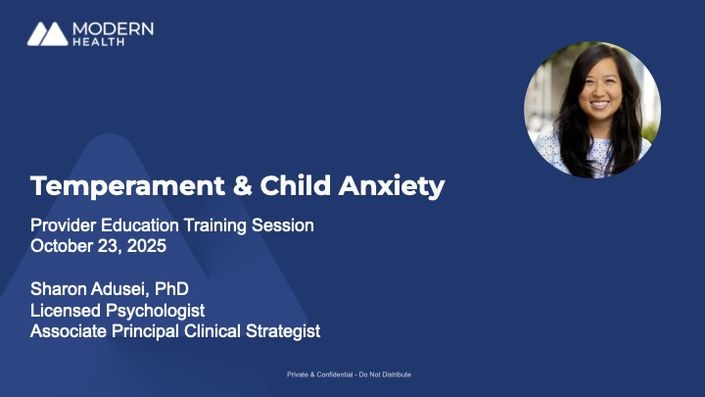 MODERN HEALTH

Temperament & Child Anxiety

Provider Education Training Session
October 23, 2025

Sharon Adusei, PhD
Licensed Psychologist
Associate Principal Clinical Strategist

Private & Confidential - Do Not Distribute